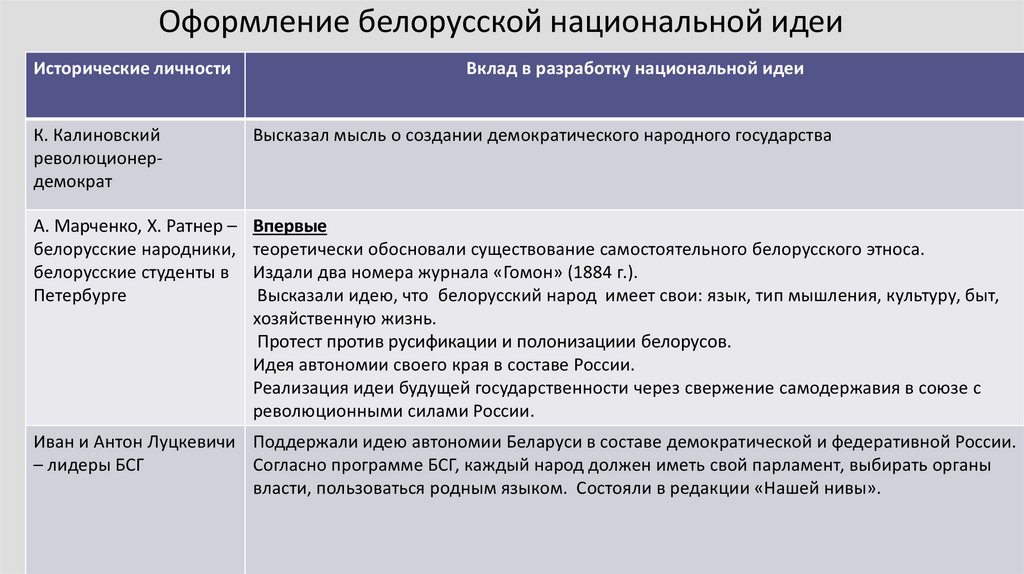 Оформление белорусской национальной идеи

| Исторические личности | Вклад в разработку национальной идеи |
|---|---|
| К. Калиновский революционер-демократ | Высказал мысль о создании демократического народного государства |
| А. Марченко, Х. Ратнер – белорусские народники, белорусские студенты в Петербурге | Впервые теоретически обосновали существование самостоятельного белорусского этноса. Издали два номера журнала «Гомон» (1884 г.). Высказали идею, что белорусский народ имеет свои: язык, тип мышления, культуру, быт, хозяйственную жизнь. Протест против русификации и полонизациии белорусов. Идея автономии своего края в составе России. Реализация идеи будущей государственности через свержение самодержавия в союзе с революционными силами России. |
| Иван и Антон Луцкевичи – лидеры БСГ | Поддержали идею автономии Беларуси в составе демократической и федеративной России. Согласно программе БСГ, каждый народ должен иметь свой парламент, выбирать органы власти, пользоваться родным языком. Состояли в редакции «Нашей нивы». |